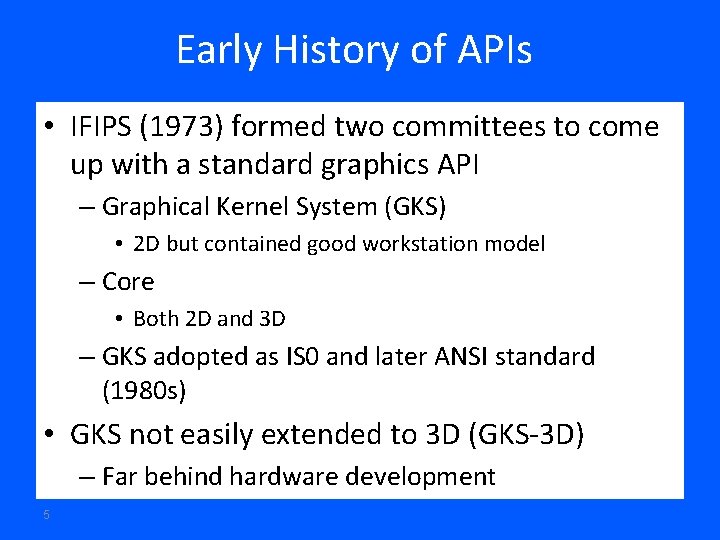 Early History of APIs

• IFIPS (1973) formed two committees to come up with a standard graphics API
– Graphical Kernel System (GKS)
• 2D but contained good workstation model
– Core
• Both 2D and 3D
– GKS adopted as IS0 and later ANSI standard (1980s)
• GKS not easily extended to 3D (GKS-3D)
– Far behind hardware development

5